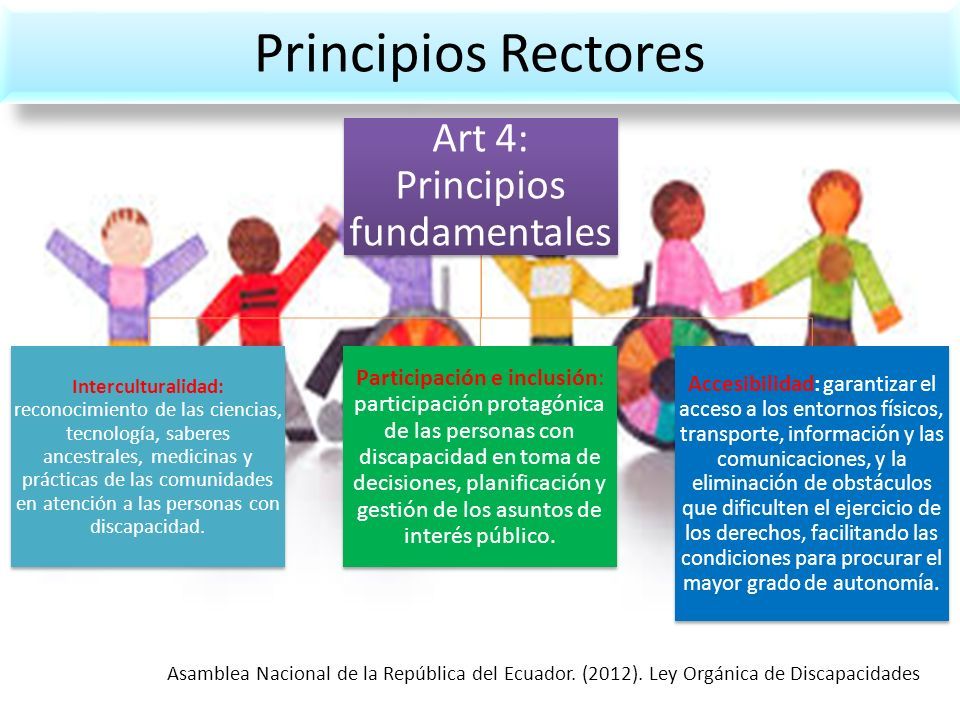 Principios Rectores

Art 4: Principios fundamentales

Interculturalidad: reconocimiento de las ciencias, tecnología, saberes ancestrales, medicinas y prácticas de las comunidades en atención a las personas con discapacidad.

Participación e inclusión: participación protagónica de las personas con discapacidad en toma de decisiones, planificación y gestión de los asuntos de interés público.

Accesibilidad: garantizar el acceso a los entornos físicos, transporte, información y las comunicaciones, y la eliminación de obstáculos que dificulten el ejercicio de los derechos, facilitando las condiciones para procurar el mayor grado de autonomía.

Asamblea Nacional de la República del Ecuador. (2012). Ley Orgánica de Discapacidades